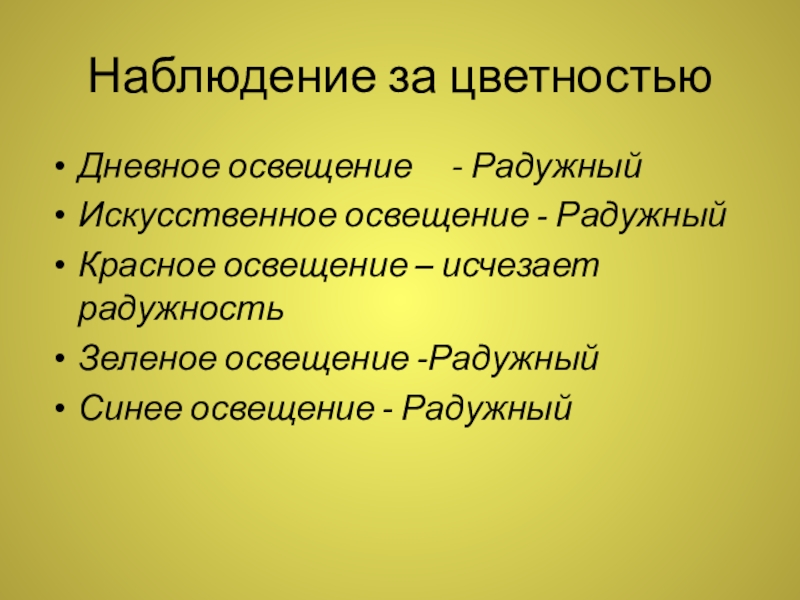 Наблюдение за цветностью

• Дневное освещение - Радужный
• Искусственное освещение - Радужный
• Красное освещение – исчезает радужность
• Зеленое освещение -Радужный
• Синее освещение - Радужный